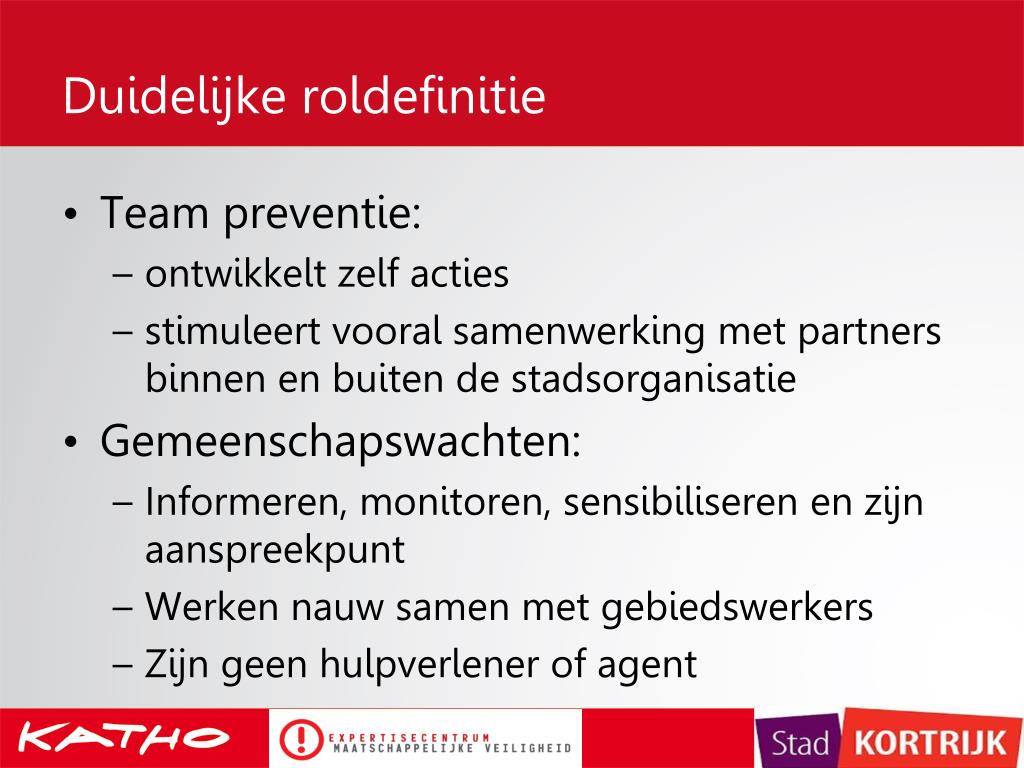 Duidelijke roldefinitie

• Team preventie:
– ontwikkelt zelf acties
– stimuleert vooral samenwerking met partners binnen en buiten de stadsorganisatie
• Gemeenschapswachten:
– Informeren, monitoren, sensibiliseren en zijn aanspreekpunt
– Werken nauw samen met gebiedswerkers
– Zijn geen hulpverlener of agent

KATHO

EXPERTISECENTRUM MAATSCHAPPELIJKE VEILIGHEID

Stad KORTRIJK